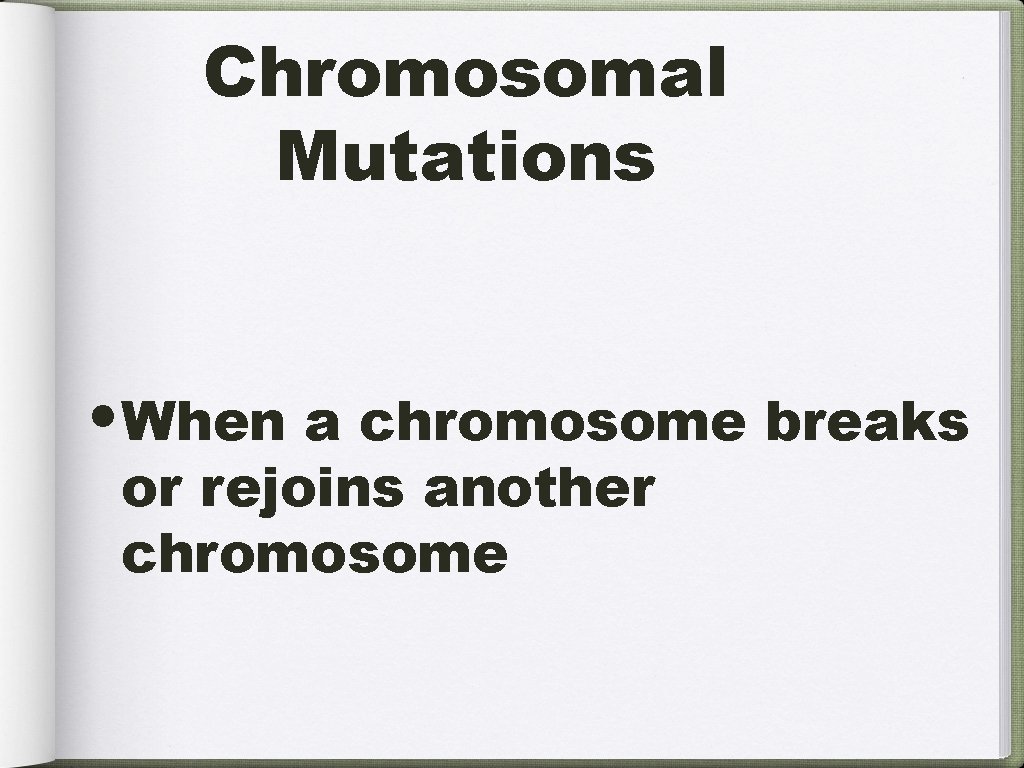 Chromosomal Mutations

• When a chromosome breaks or rejoins another chromosome